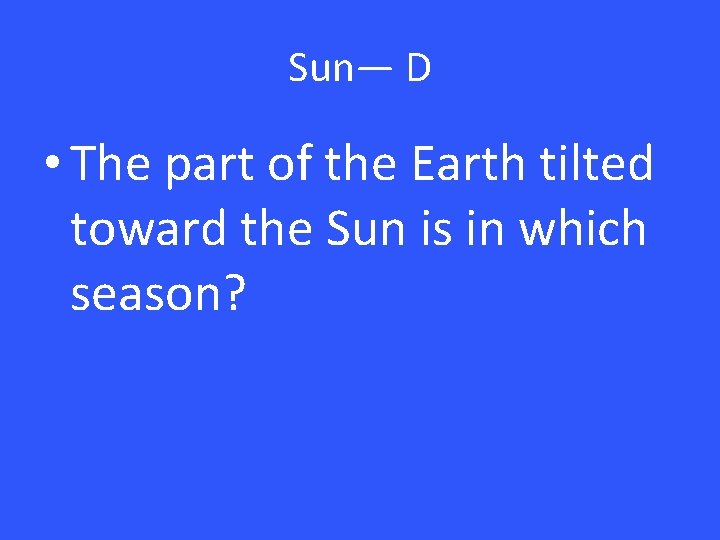 Sun— D

• The part of the Earth tilted toward the Sun is in which season?